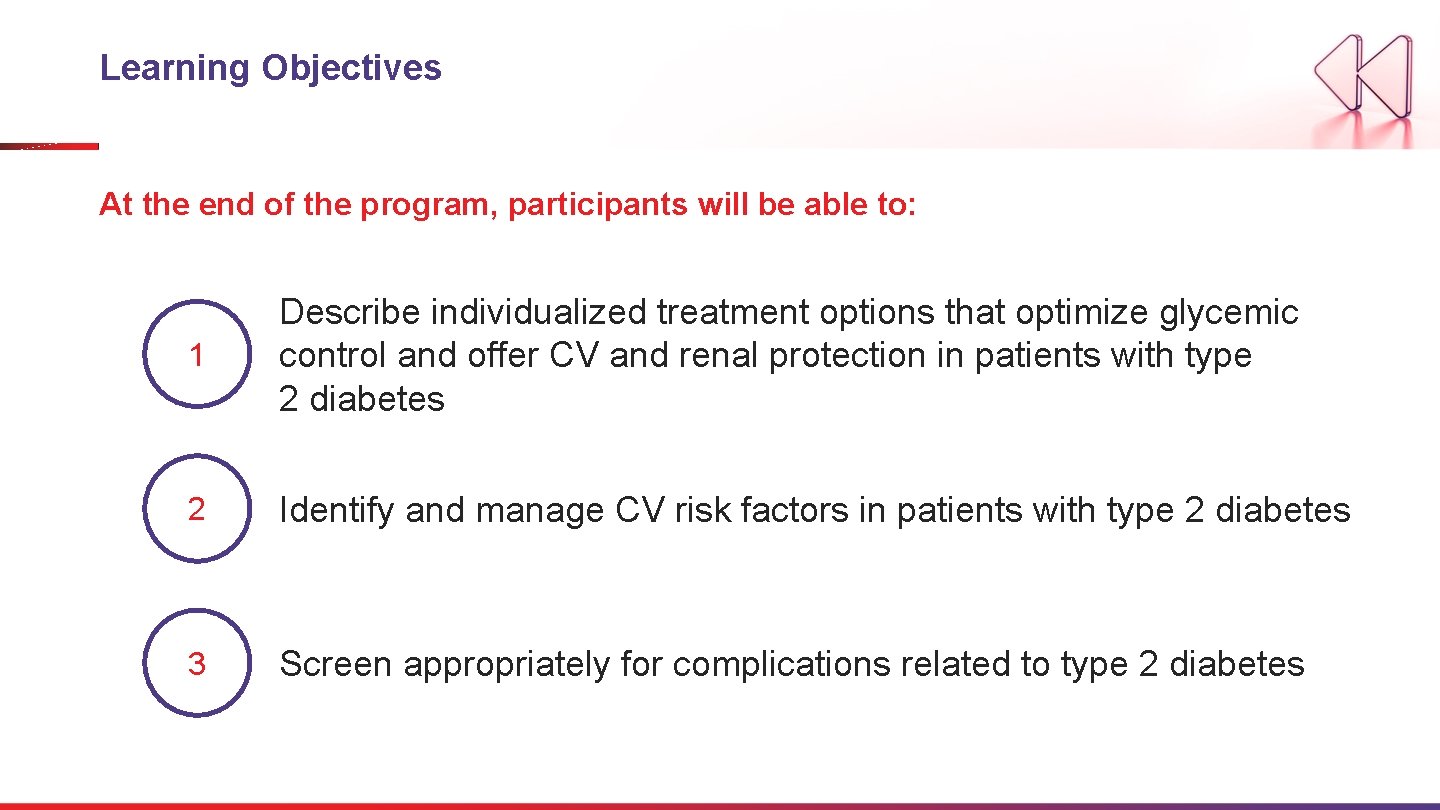 Learning Objectives

At the end of the program, participants will be able to:

1

Describe individualized treatment options that optimize glycemic control and offer CV and renal protection in patients with type 2 diabetes

2

Identify and manage CV risk factors in patients with type 2 diabetes

3

Screen appropriately for complications related to type 2 diabetes